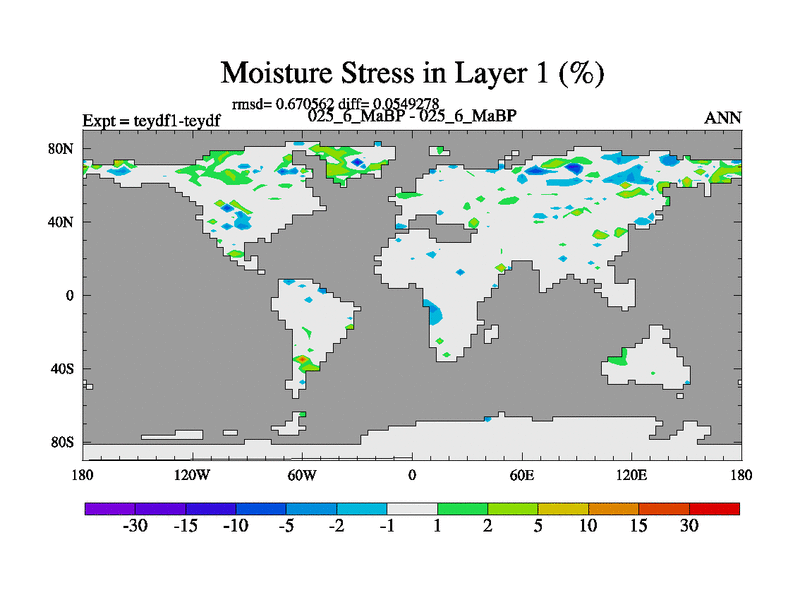 Moisture Stress in Layer 1 (%)

rmsd= 0.670562 diff= 0.0549278

Expt = teydf1-teydf

025_6_MaBP - 025_6_MaBP

ANN

80N
40N
0
40S
80S

180 120W 60W 0 60E 120E 180

-30 -15 -10 -5 -2 -1 1 2 5 10 15 30